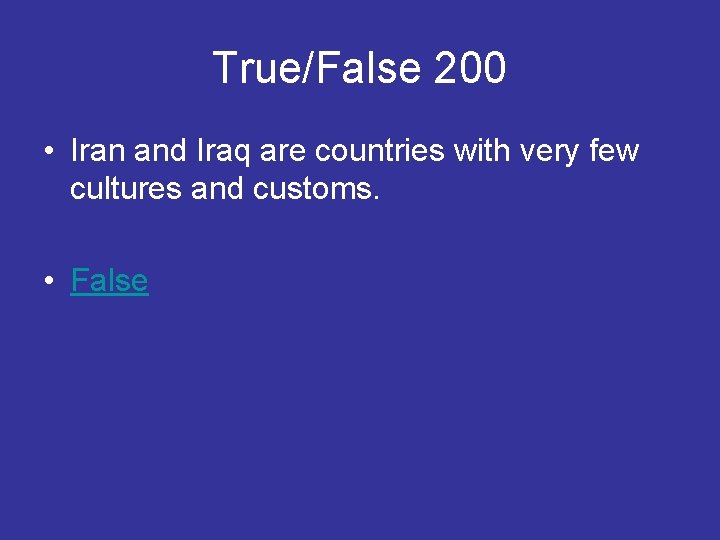 True/False 200

• Iran and Iraq are countries with very few cultures and customs.

• False